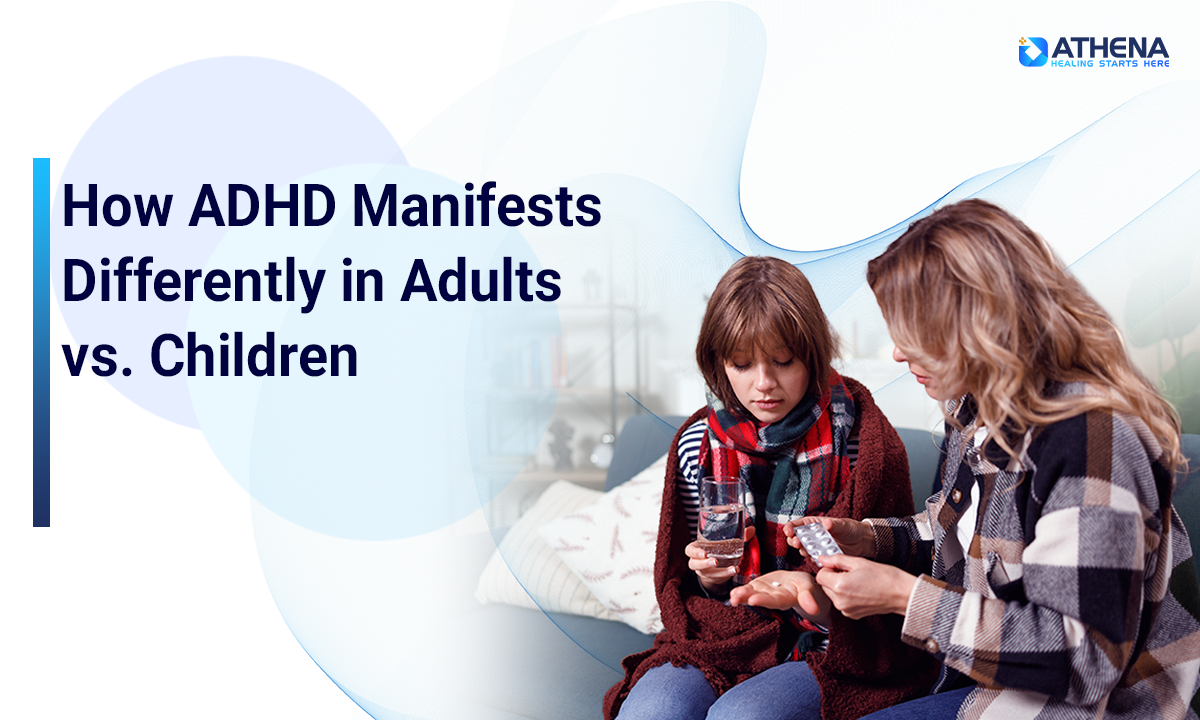 ATHENA
HEALING STARTS HERE

How ADHD Manifests Differently in Adults vs. Children